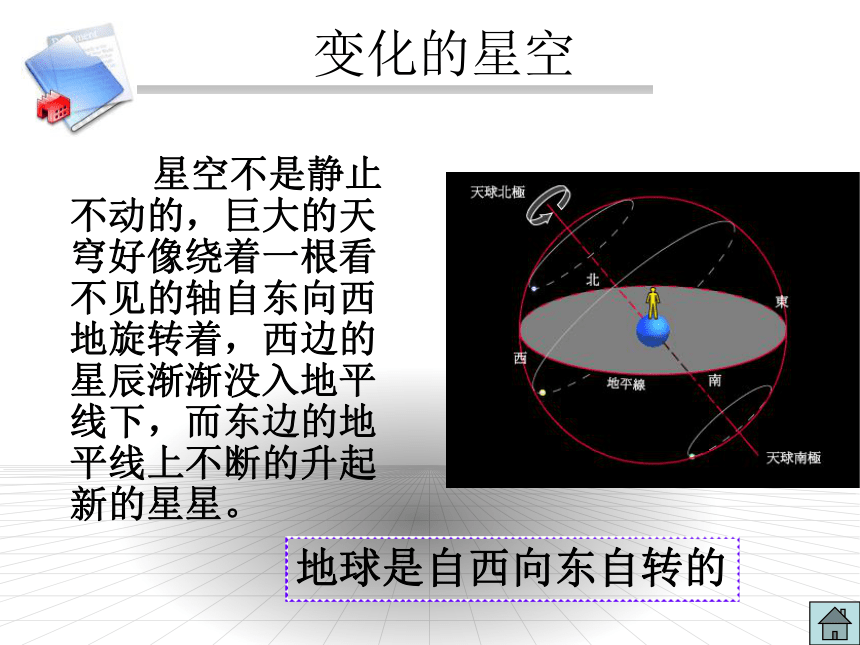 变化的星空

星空不是静止不动的，巨大的天穹好像绕着一根看不见的轴自东向西地旋转着，西边的星辰渐渐没入地平线下，而东边的地平线上不断的升起新的星星。

天球北極
北
東
西
地平線
南
天球南極

地球是自西向东自转的